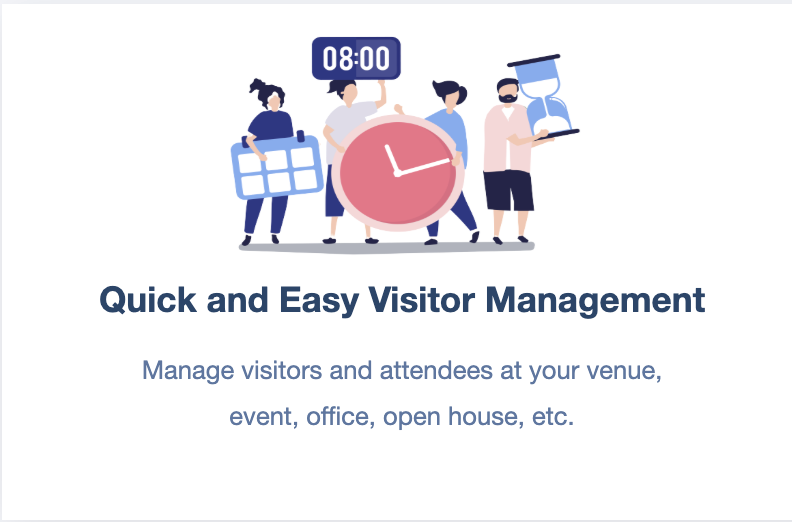 08:00

Quick and Easy Visitor Management

Manage visitors and attendees at your venue, event, office, open house, etc.